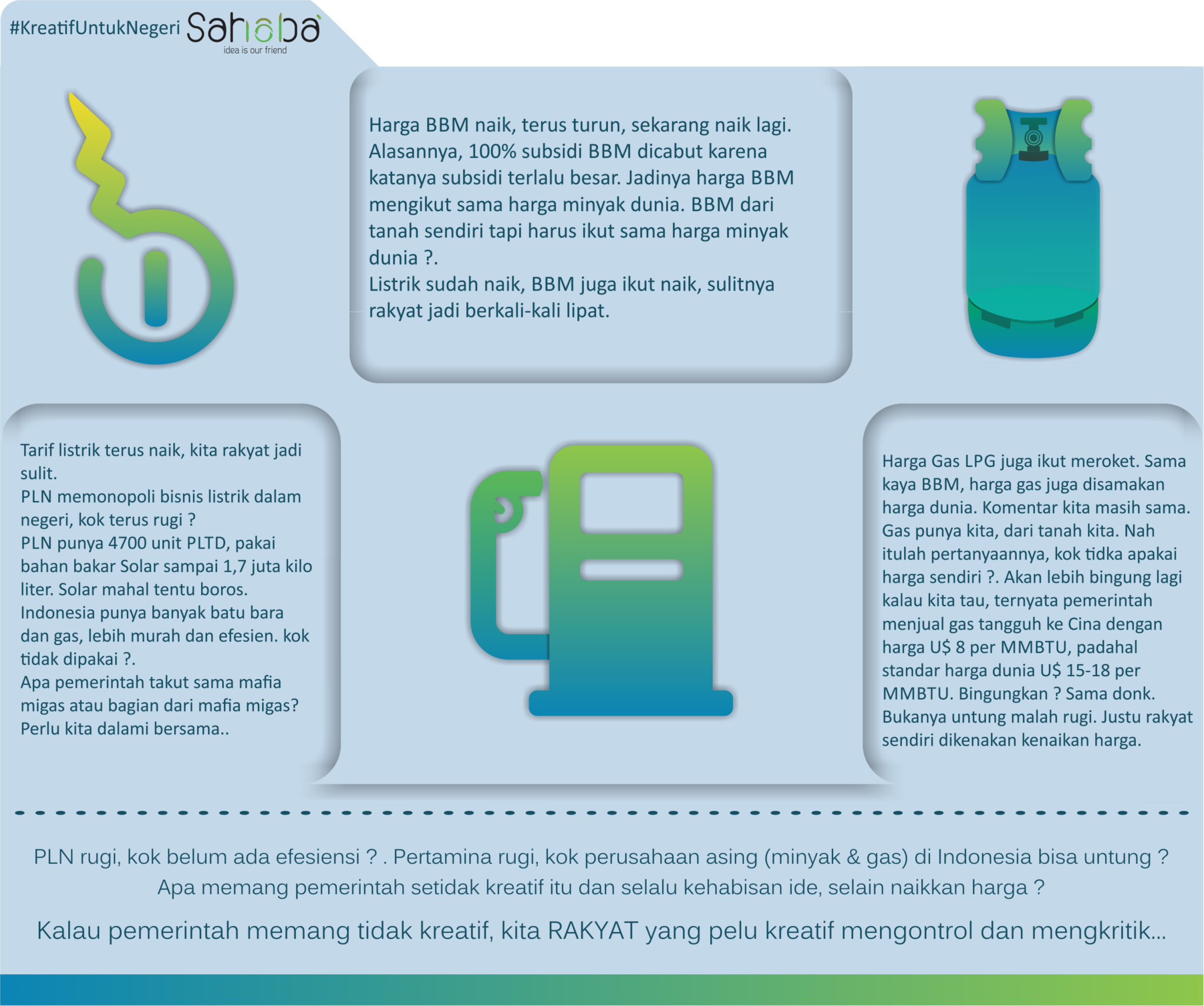 #KreatifUntukNegeri Sahaba
idea is our friend

Harga BBM naik, terus turun, sekarang naik lagi. Alasannya, 100% subsidi BBM dicabut karena katanya subsidi terlalu besar. Jadinya harga BBM mengikut sama harga minyak dunia. BBM dari tanah sendiri tapi harus ikut sama harga minyak dunia ?.
Listrik sudah naik, BBM juga ikut naik, sulitnya rakyat jadi berkali-kali lipat.

Tarif listrik terus naik, kita rakyat jadi sulit.
PLN memonopoli bisnis listrik dalam negeri, kok terus rugi ?
PLN punya 4700 unit PLTD, pakai bahan bakar Solar sampai 1,7 juta kilo liter. Solar mahal tentu boros.
Indonesia punya banyak batu bara dan gas, lebih murah dan efesien. kok tidak dipakai ?.
Apa pemerintah takut sama mafia migas atau bagian dari mafia migas?
Perlu kita dalami bersama..

Harga Gas LPG juga ikut meroket. Sama kaya BBM, harga gas juga disamakan harga dunia. Komentar kita masih sama. Gas punya kita, dari tanah kita. Nah itulah pertanyaannya, kok tidka apakai harga sendiri ?. Akan lebih bingung lagi kalau kita tau, ternyata pemerintah menjual gas tangguh ke Cina dengan harga U$ 8 per MMBTU, padahal standar harga dunia U$ 15-18 per MMBTU. Bingungkan ? Sama donk. Bukanya untung malah rugi. Justu rakyat sendiri dikenakan kenaikan harga.

PLN rugi, kok belum ada efesiensi ? . Pertamina rugi, kok perusahaan asing (minyak & gas) di Indonesia bisa untung ?
Apa memang pemerintah setidak kreatif itu dan selalu kehabisan ide, selain naikkan harga ?

Kalau pemerintah memang tidak kreatif, kita RAKYAT yang pelu kreatif mengontrol dan mengkritik...